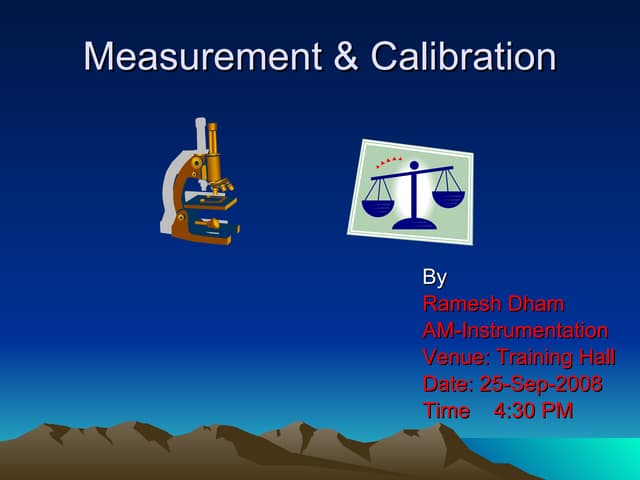 Measurement & Calibration

By
Ramesh Dham
AM-Instrumentation
Venue: Training Hall
Date: 25-Sep-2008
Time 4:30 PM